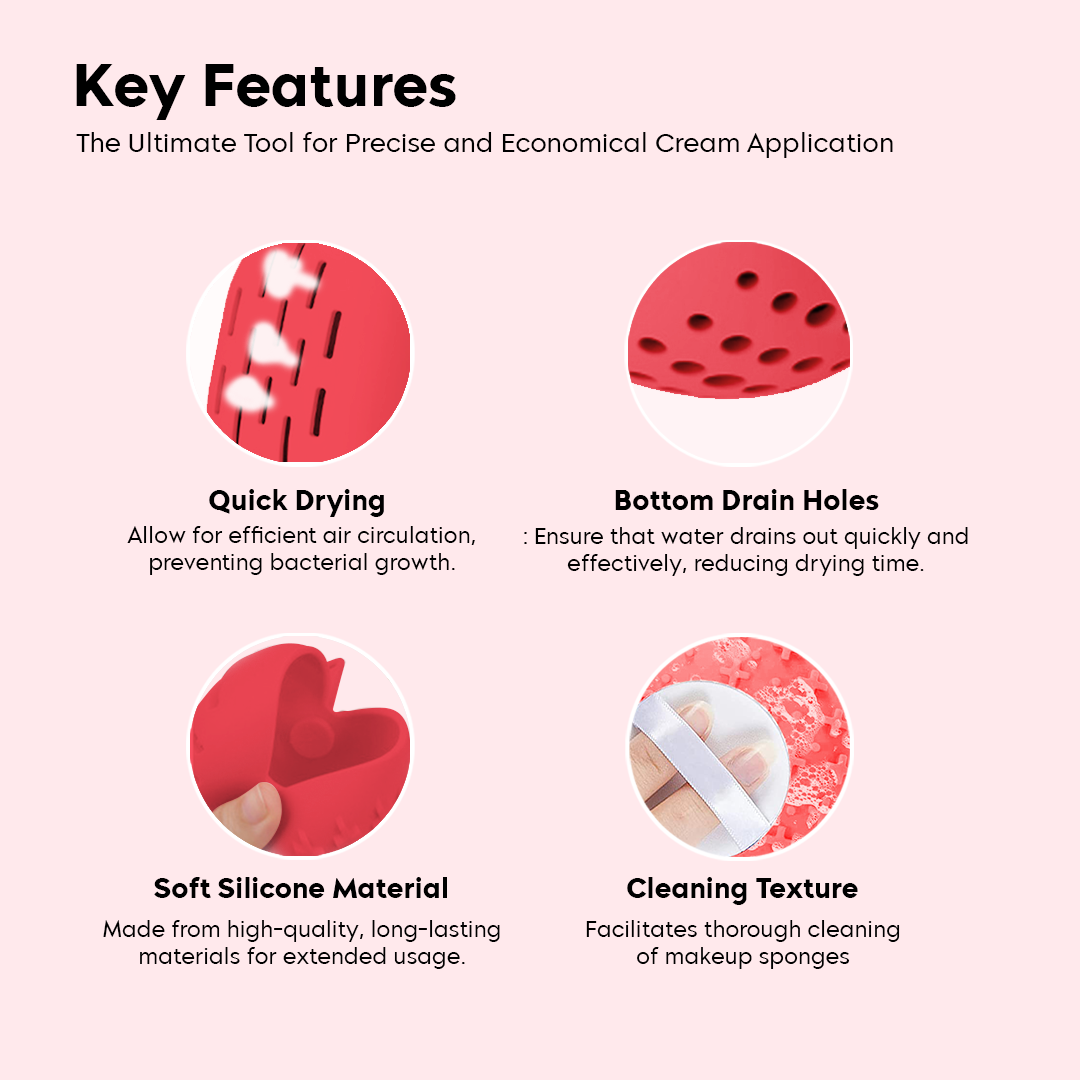 Key Features

The Ultimate Tool for Precise and Economical Cream Application

Quick Drying

Allow for efficient air circulation, preventing bacterial growth.

Bottom Drain Holes

: Ensure that water drains out quickly and effectively, reducing drying time.

Soft Silicone Material

Made from high-quality, long-lasting materials for extended usage.

Cleaning Texture

Facilitates thorough cleaning of makeup sponges